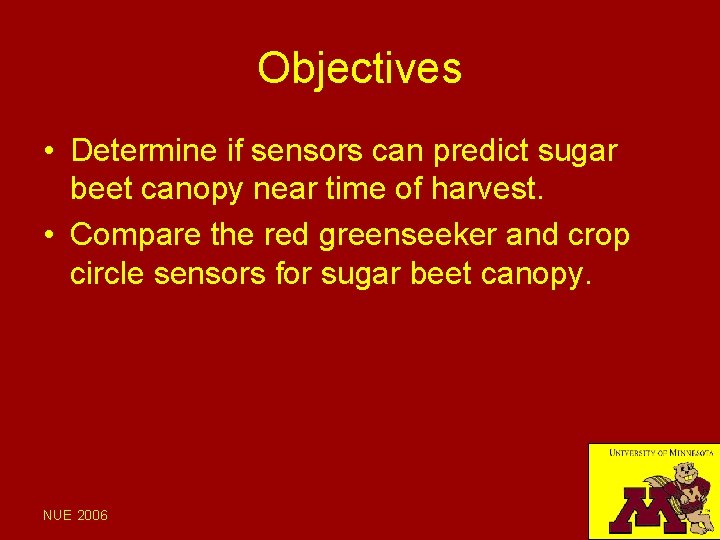 Objectives

• Determine if sensors can predict sugar beet canopy near time of harvest.
• Compare the red greenseeker and crop circle sensors for sugar beet canopy.

NUE 2006

UNIVERSITY OF MINNESOTA

M